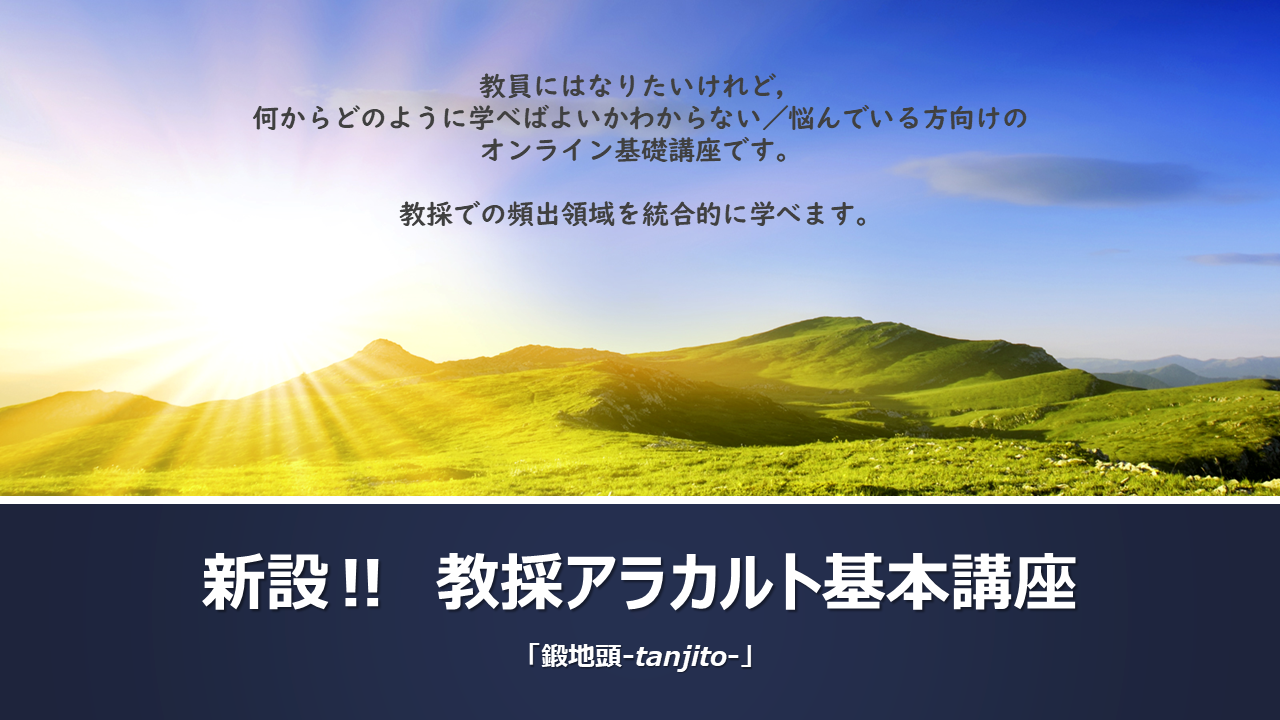 教員にはなりたいけれど，
何からどのように学べばよいかわからない／悩んでいる方向けの
オンライン基礎講座です。

教採での頻出領域を統合的に学べます。

新設!!　教採アラカルト基本講座

「鍛地頭-tanjito-」